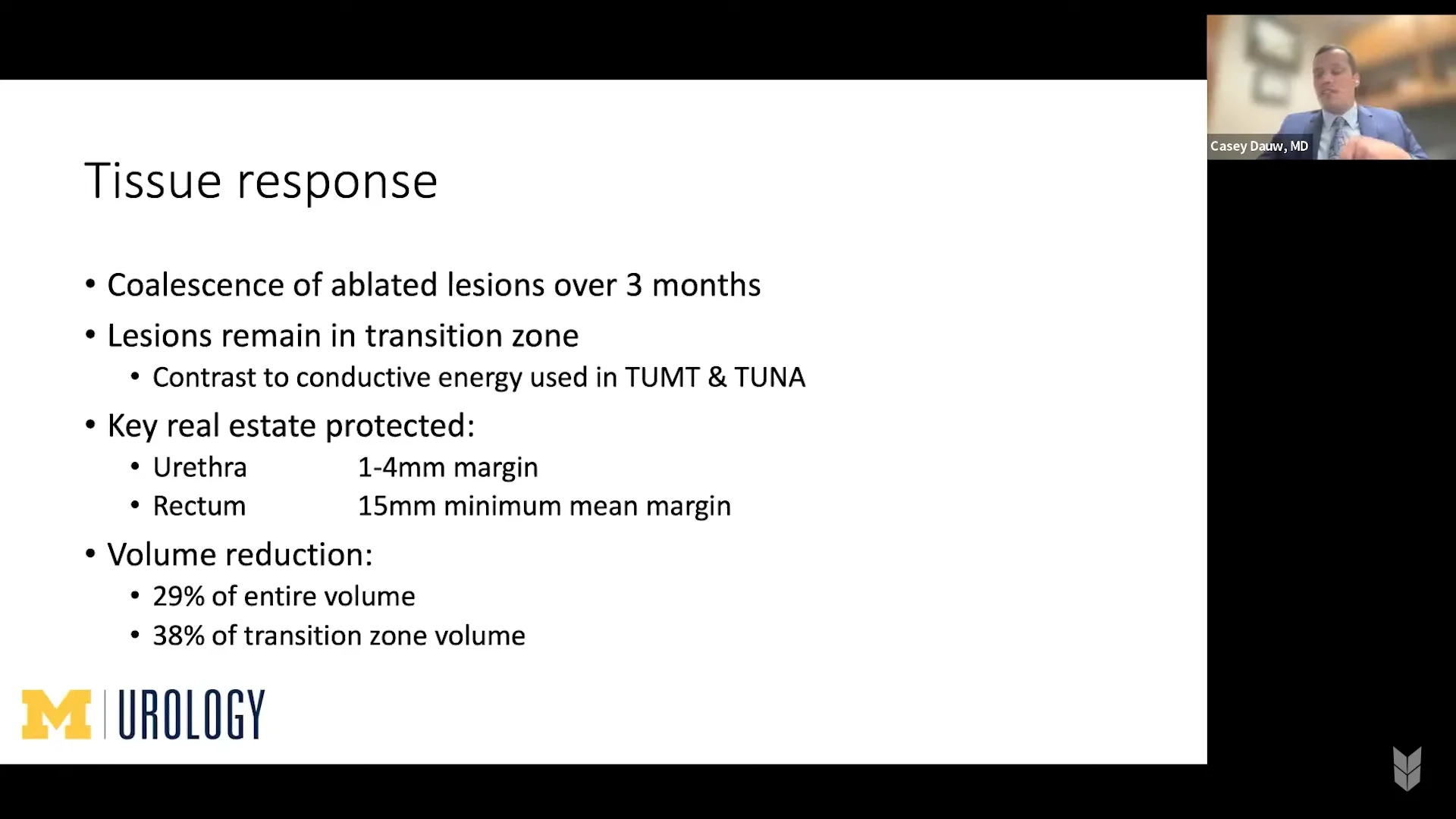 Casey Dauw, MD

Tissue response

• Coalescence of ablated lesions over 3 months
• Lesions remain in transition zone
  • Contrast to conductive energy used in TUMT & TUNA
• Key real estate protected:
  • Urethra 1-4mm margin
  • Rectum 15mm minimum mean margin
• Volume reduction:
  • 29% of entire volume
  • 38% of transition zone volume

M | UROLOGY